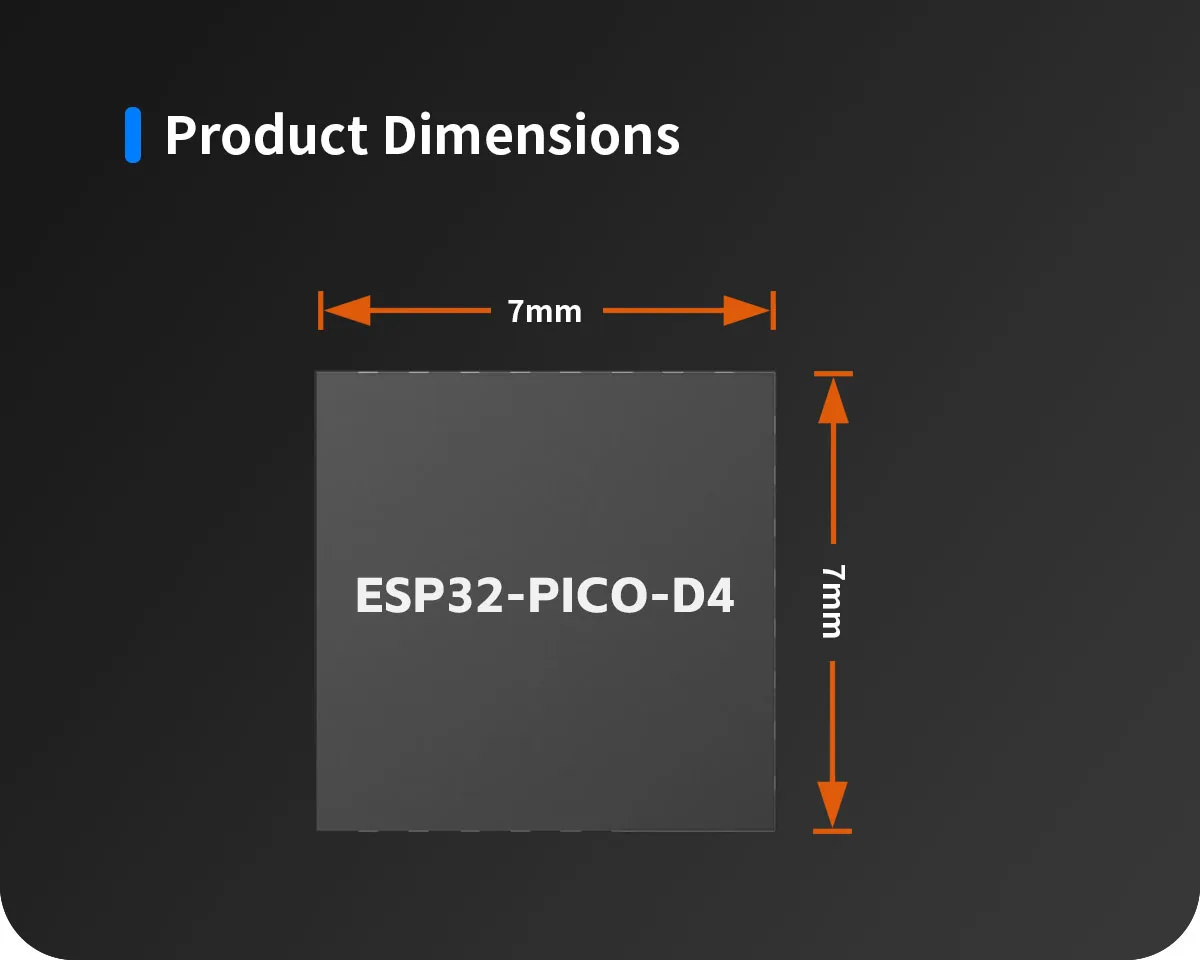 Product Dimensions

7mm

ESP32-PICO-D4

7mm